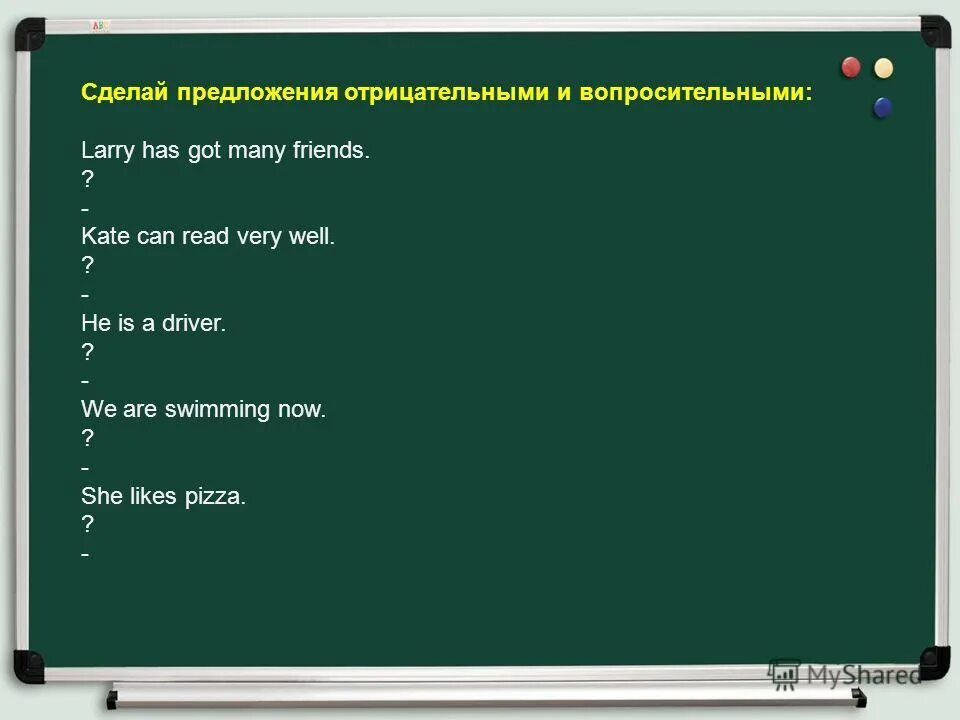 Сделай предложения отрицательными и вопросительными:

Larry has got many friends.
?
-
Kate can read very well.
?
-
He is a driver.
?
-
We are swimming now.
?
-
She likes pizza.
?
-

MyShared